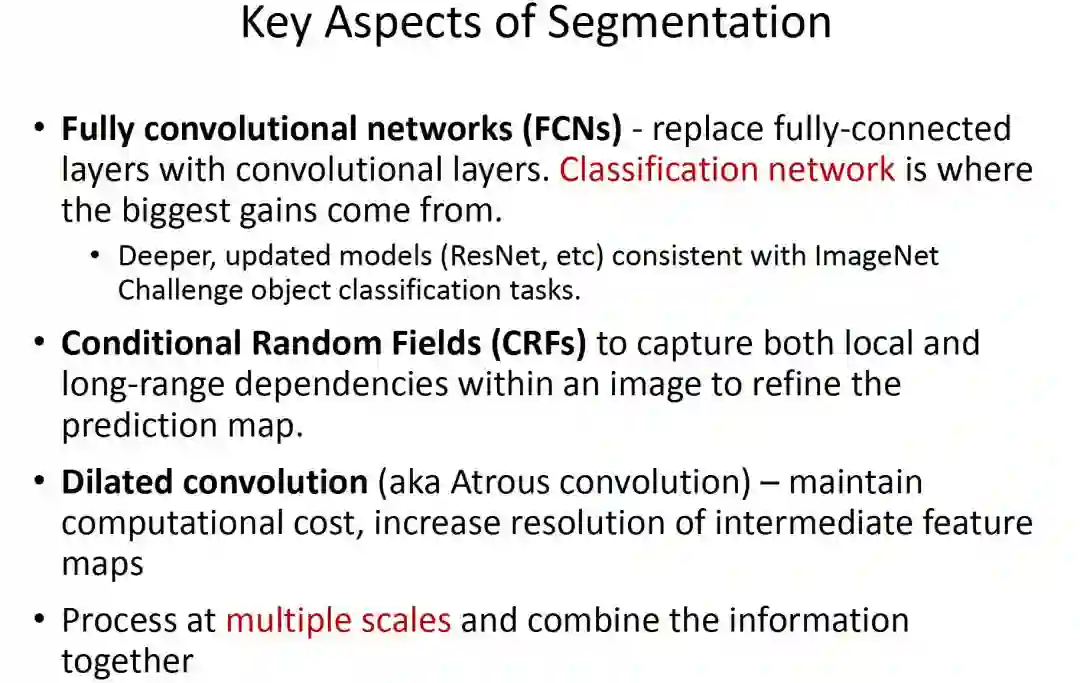 Key Aspects of Segmentation

• Fully convolutional networks (FCNs) - replace fully-connected layers with convolutional layers. Classification network is where the biggest gains come from.

• Deeper, updated models (ResNet, etc) consistent with ImageNet Challenge object classification tasks.

• Conditional Random Fields (CRFs) to capture both local and long-range dependencies within an image to refine the prediction map.

• Dilated convolution (aka Atrous convolution) – maintain computational cost, increase resolution of intermediate feature maps

• Process at multiple scales and combine the information together